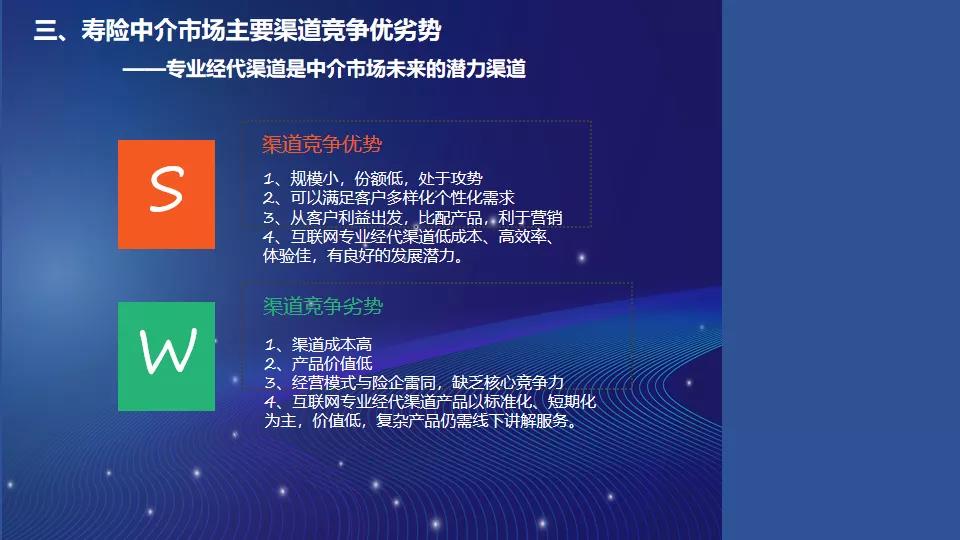 三、寿险中介市场主要渠道竞争优劣势

——专业经代渠道是中介市场未来的潜力渠道

S

渠道竞争优势

1、规模小，份额低，处于攻势
2、可以满足客户多样化个性化需求
3、从客户利益出发，比配产品，利于营销
4、互联网专业经代渠道低成本、高效率、体验佳，有良好的发展潜力。

W

渠道竞争劣势

1、渠道成本高
2、产品价值低
3、经营模式与险企雷同，缺乏核心竞争力
4、互联网专业经代渠道产品以标准化、短期化为主，价值低，复杂产品仍需线下讲解服务。